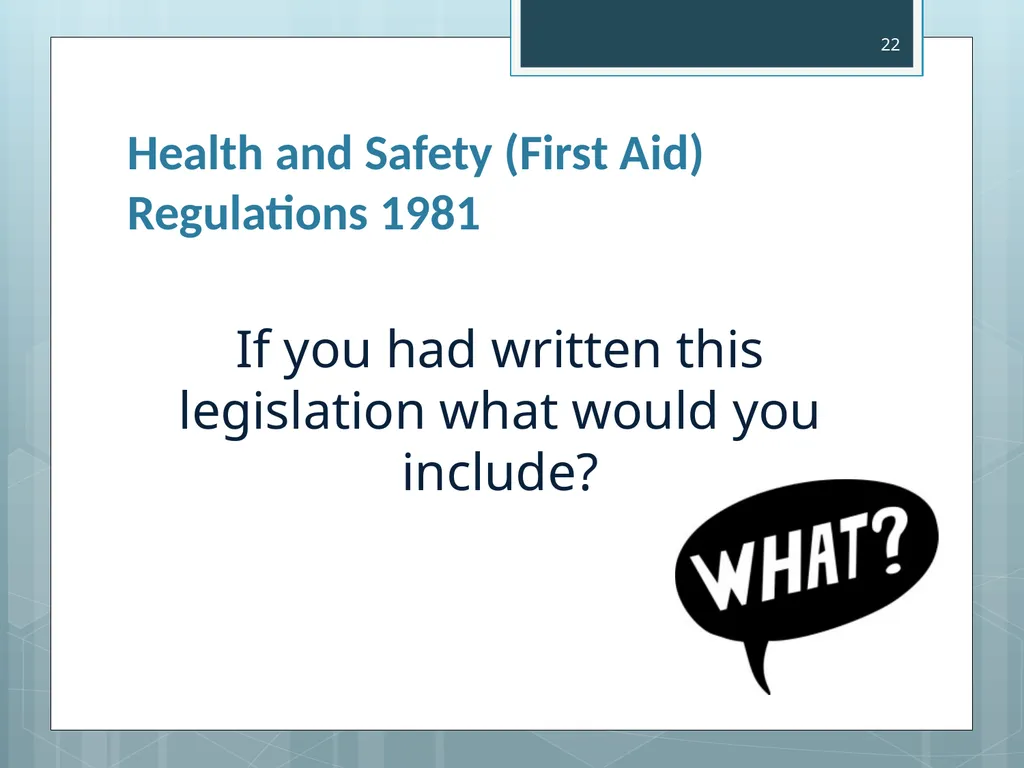 22

Health and Safety (First Aid) Regulations 1981

If you had written this legislation what would you include?

WHAT?